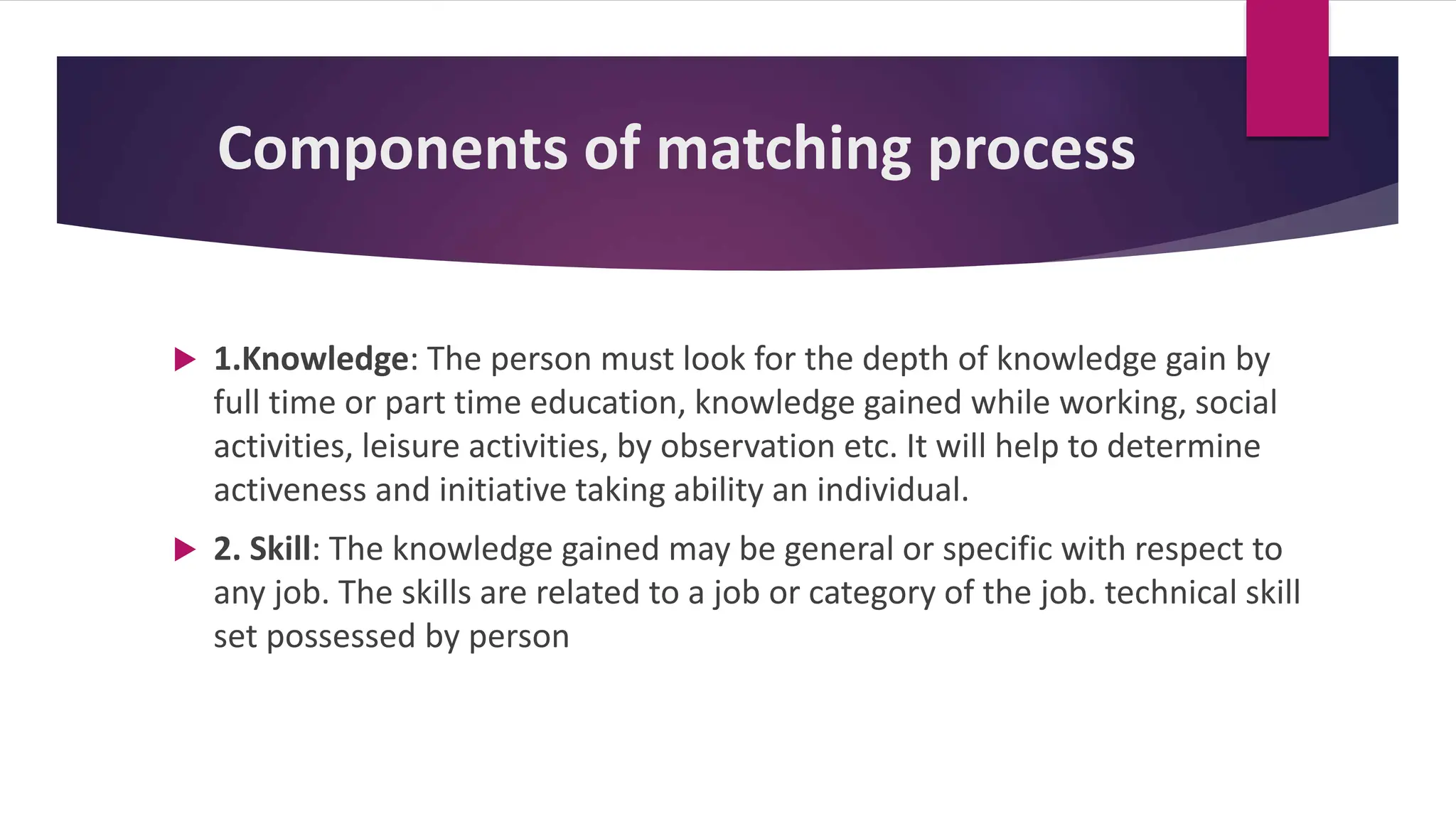 Components of matching process

1.Knowledge: The person must look for the depth of knowledge gain by full time or part time education, knowledge gained while working, social activities, leisure activities, by observation etc. It will help to determine activeness and initiative taking ability an individual.

2. Skill: The knowledge gained may be general or specific with respect to any job. The skills are related to a job or category of the job. technical skill set possessed by person